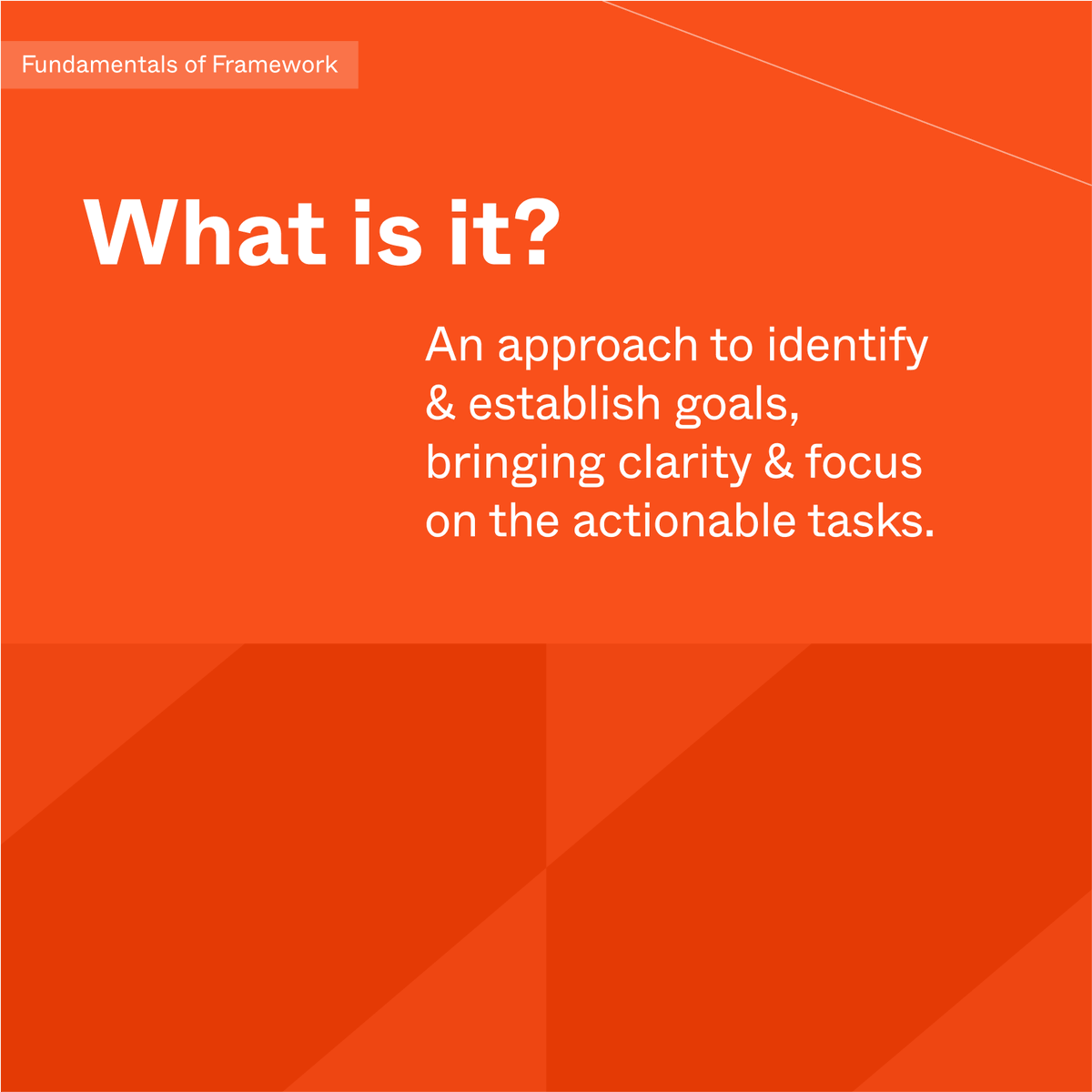 Fundamentals of Framework

What is it?

An approach to identify & establish goals, bringing clarity & focus on the actionable tasks.